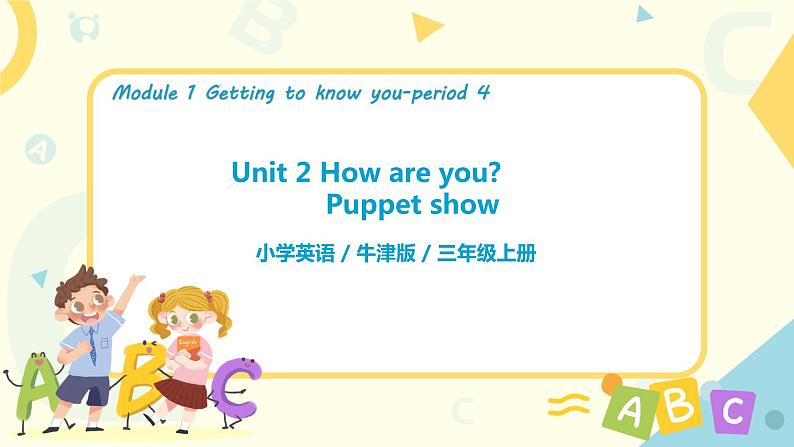 Module 1 Getting to know you-period 4

Unit 2 How are you?
Puppet show

小学英语 / 牛津版 / 三年级上册

English

A B C

A B C